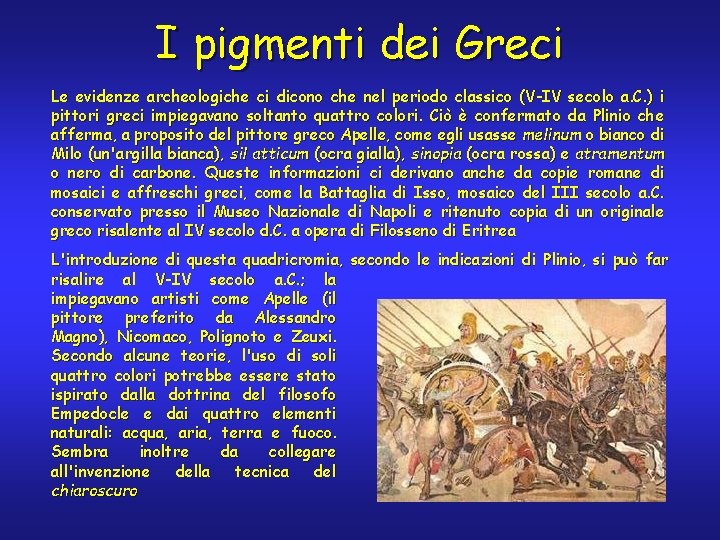 I pigmenti dei Greci

Le evidenze archeologiche ci dicono che nel periodo classico (V-IV secolo a.C.) i pittori greci impiegavano soltanto quattro colori. Ciò è confermato da Plinio che afferma, a proposito del pittore greco Apelle, come egli usasse melinum o bianco di Milo (un'argilla bianca), sil atticum (ocra gialla), sinopia (ocra rossa) e atramentum o nero di carbone. Queste informazioni ci derivano anche da copie romane di mosaici e affreschi greci, come la Battaglia di Isso, mosaico del III secolo a.C. conservato presso il Museo Nazionale di Napoli e ritenuto copia di un originale greco risalente al IV secolo d.C. a opera di Filosseno di Eritrea

L'introduzione di questa quadricromia, secondo le indicazioni di Plinio, si può far risalire al V-IV secolo a.C.; la impiegavano artisti come Apelle (il pittore preferito da Alessandro Magno), Nicomaco, Polignoto e Zeuxi. Secondo alcune teorie, l'uso di soli quattro colori potrebbe essere stato ispirato dalla dottrina del filosofo Empedocle e dai quattro elementi naturali: acqua, aria, terra e fuoco. Sembra inoltre da collegare all'invenzione della tecnica del chiaroscuro